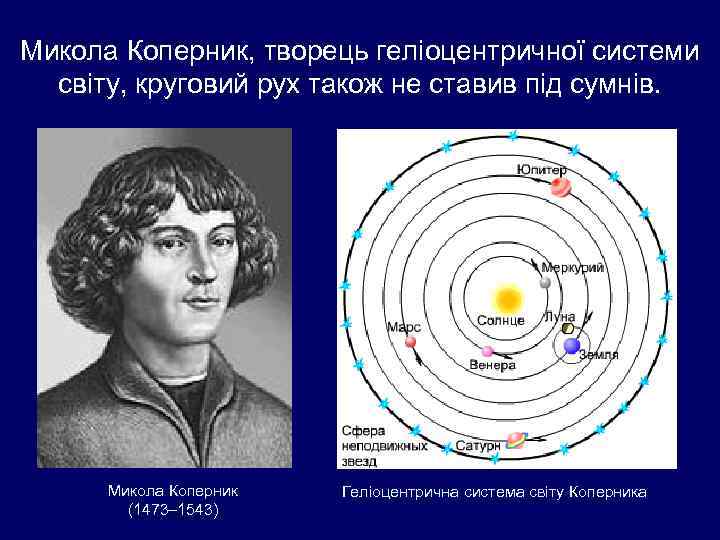 Микола Коперник, творець геліоцентричної системи світу, круговий рух також не ставив під сумнів.

Юпитер
Меркурий
Солнце
Луна
Марс
Венера
Земля
Сфера неподвижных звезд
Сатурн

Микола Коперник
(1473–1543)

Геліоцентрична система світу Коперника